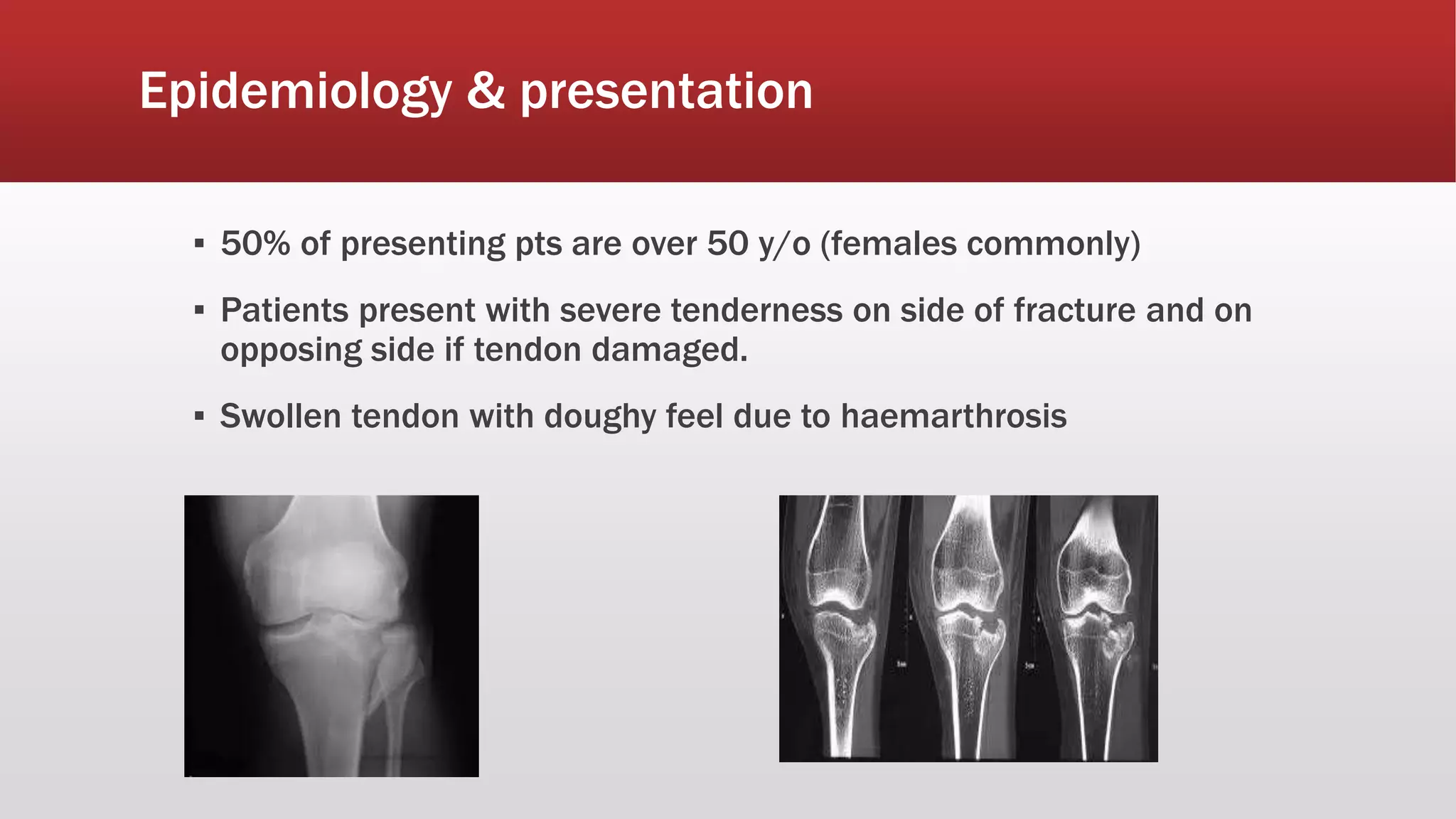 Epidemiology & presentation

▪ 50% of presenting pts are over 50 y/o (females commonly)

▪ Patients present with severe tenderness on side of fracture and on opposing side if tendon damaged.

▪ Swollen tendon with doughy feel due to haemarthrosis